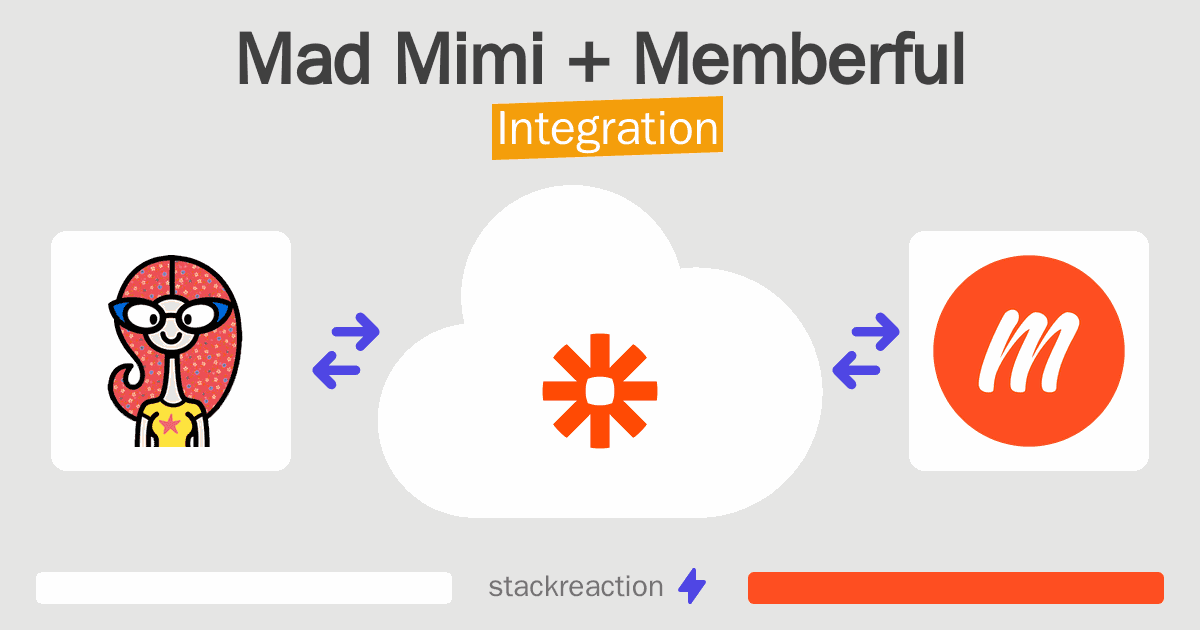 Mad Mimi + Memberful
Integration

m

stackreaction